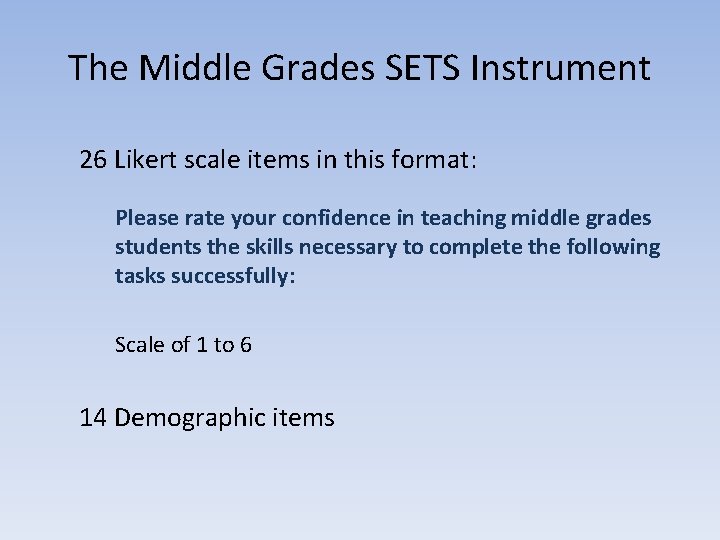 The Middle Grades SETS Instrument

26 Likert scale items in this format:

Please rate your confidence in teaching middle grades students the skills necessary to complete the following tasks successfully:

Scale of 1 to 6

14 Demographic items